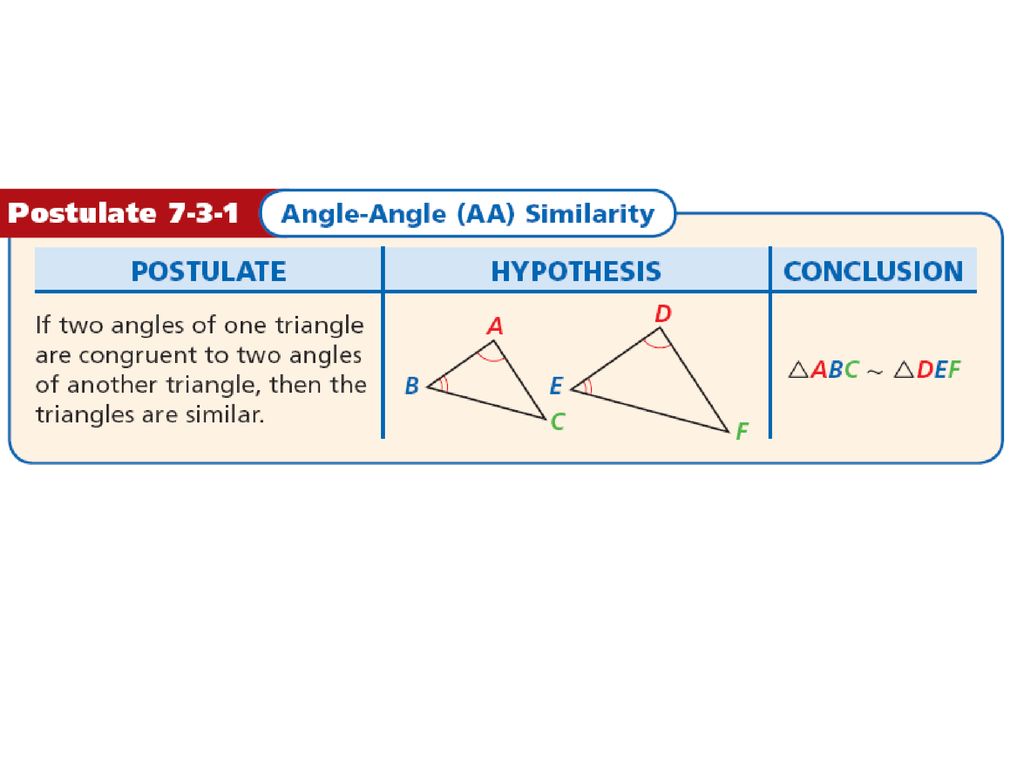 Postulate 7-3-1 Angle-Angle (AA) Similarity

| POSTULATE | HYPOTHESIS | CONCLUSION |
|---|---|---|
| If two angles of one triangle are congruent to two angles of another triangle, then the triangles are similar. | A B C D E F | $\triangle ABC \sim \triangle DEF$ |